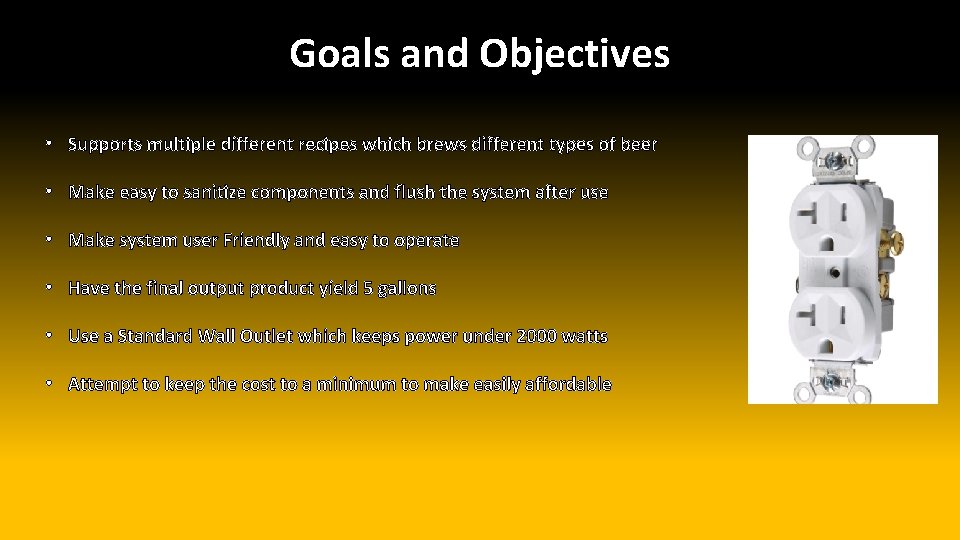 Goals and Objectives

• Supports multiple different recipes which brews different types of beer

• Make easy to sanitize components and flush the system after use

• Make system user Friendly and easy to operate

• Have the final output product yield 5 gallons

• Use a Standard Wall Outlet which keeps power under 2000 watts

• Attempt to keep the cost to a minimum to make easily affordable